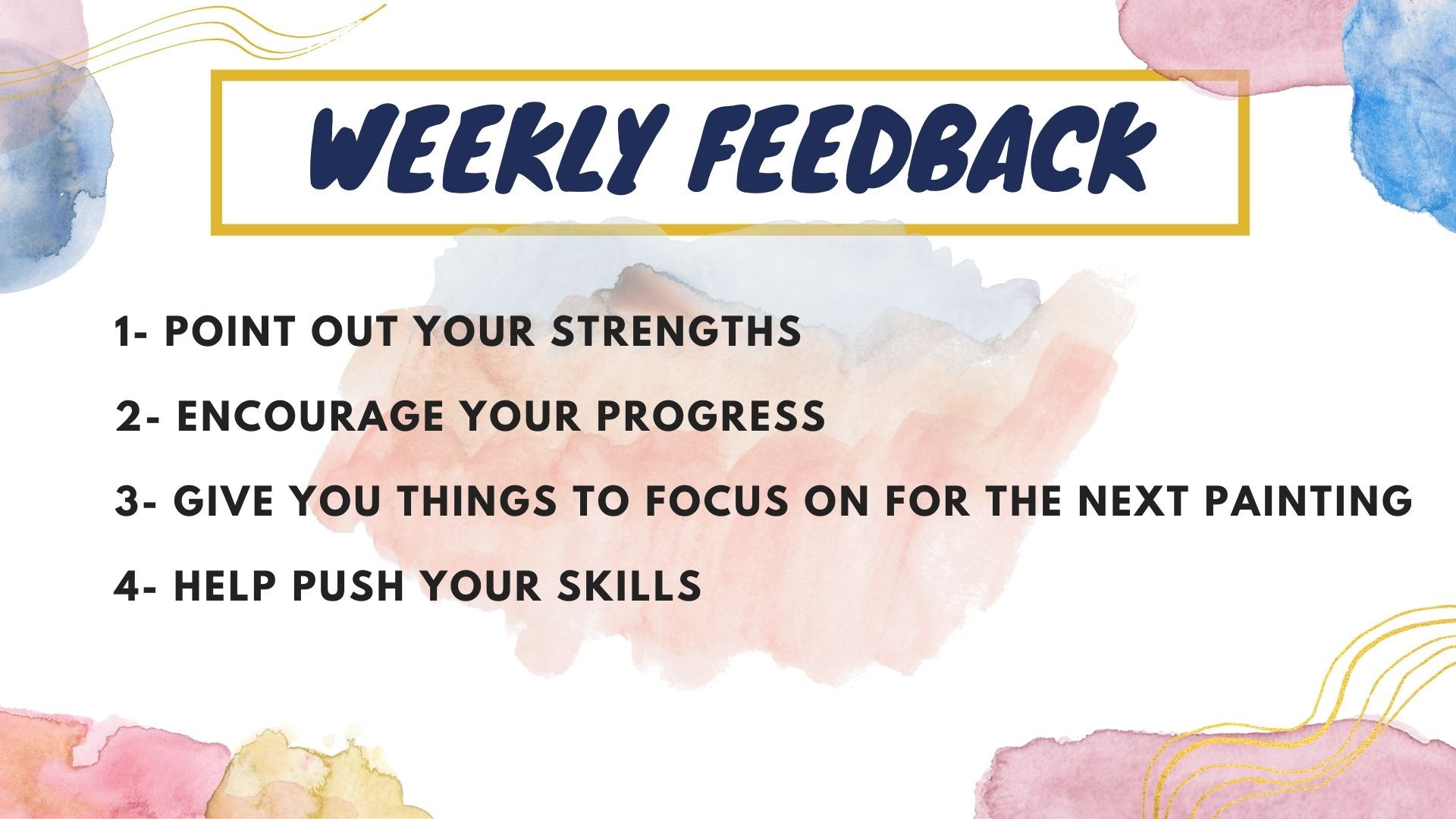 WEEKLY FEEDBACK

1- POINT OUT YOUR STRENGTHS

2- ENCOURAGE YOUR PROGRESS

3- GIVE YOU THINGS TO FOCUS ON FOR THE NEXT PAINTING

4- HELP PUSH YOUR SKILLS